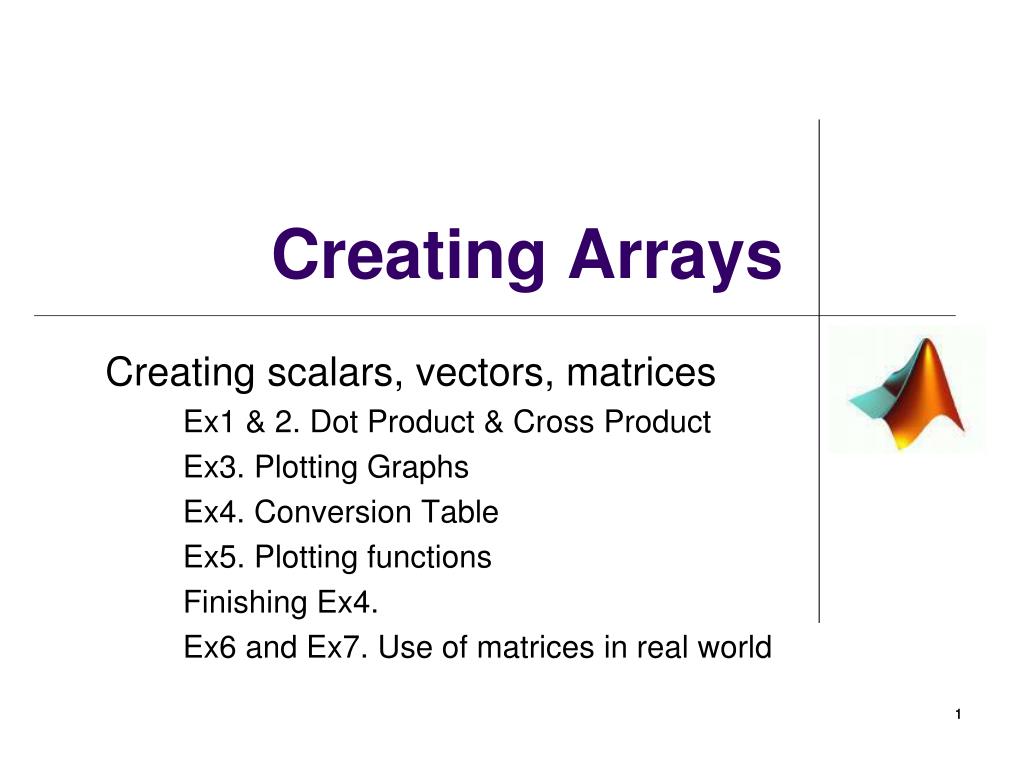 Creating Arrays

Creating scalars, vectors, matrices

Ex1 & 2. Dot Product & Cross Product

Ex3. Plotting Graphs

Ex4. Conversion Table

Ex5. Plotting functions

Finishing Ex4.

Ex6 and Ex7. Use of matrices in real world

1